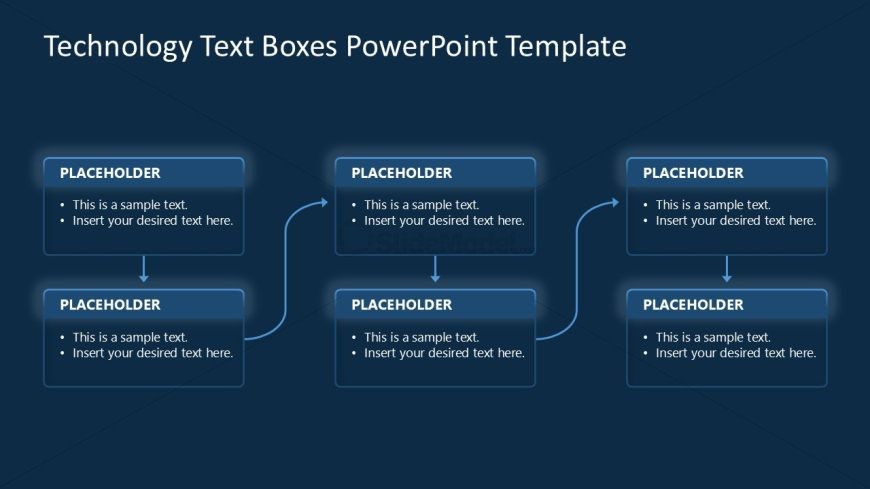 Technology Text Boxes PowerPoint Template

PLACEHOLDER
• This is a sample text.
• Insert your desired text here.

PLACEHOLDER
• This is a sample text.
• Insert your desired text here.

PLACEHOLDER
• This is a sample text.
• Insert your desired text here.

PLACEHOLDER
• This is a sample text.
• Insert your desired text here.

PLACEHOLDER
• This is a sample text.
• Insert your desired text here.

PLACEHOLDER
• This is a sample text.
• Insert your desired text here.